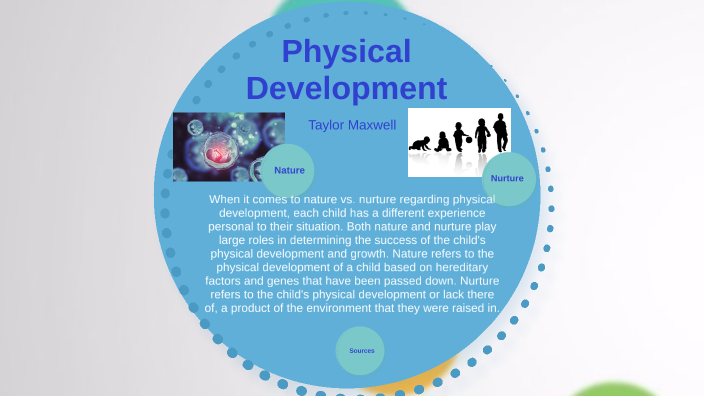 Physical Development

Taylor Maxwell

Nature

Nurture

When it comes to nature vs. nurture regarding physical development, each child has a different experience personal to their situation. Both nature and nurture play large roles in determining the success of the child's physical development and growth. Nature refers to the physical development of a child based on hereditary factors and genes that have been passed down. Nurture refers to the child's physical development or lack there of, a product of the environment that they were raised in.

Sources